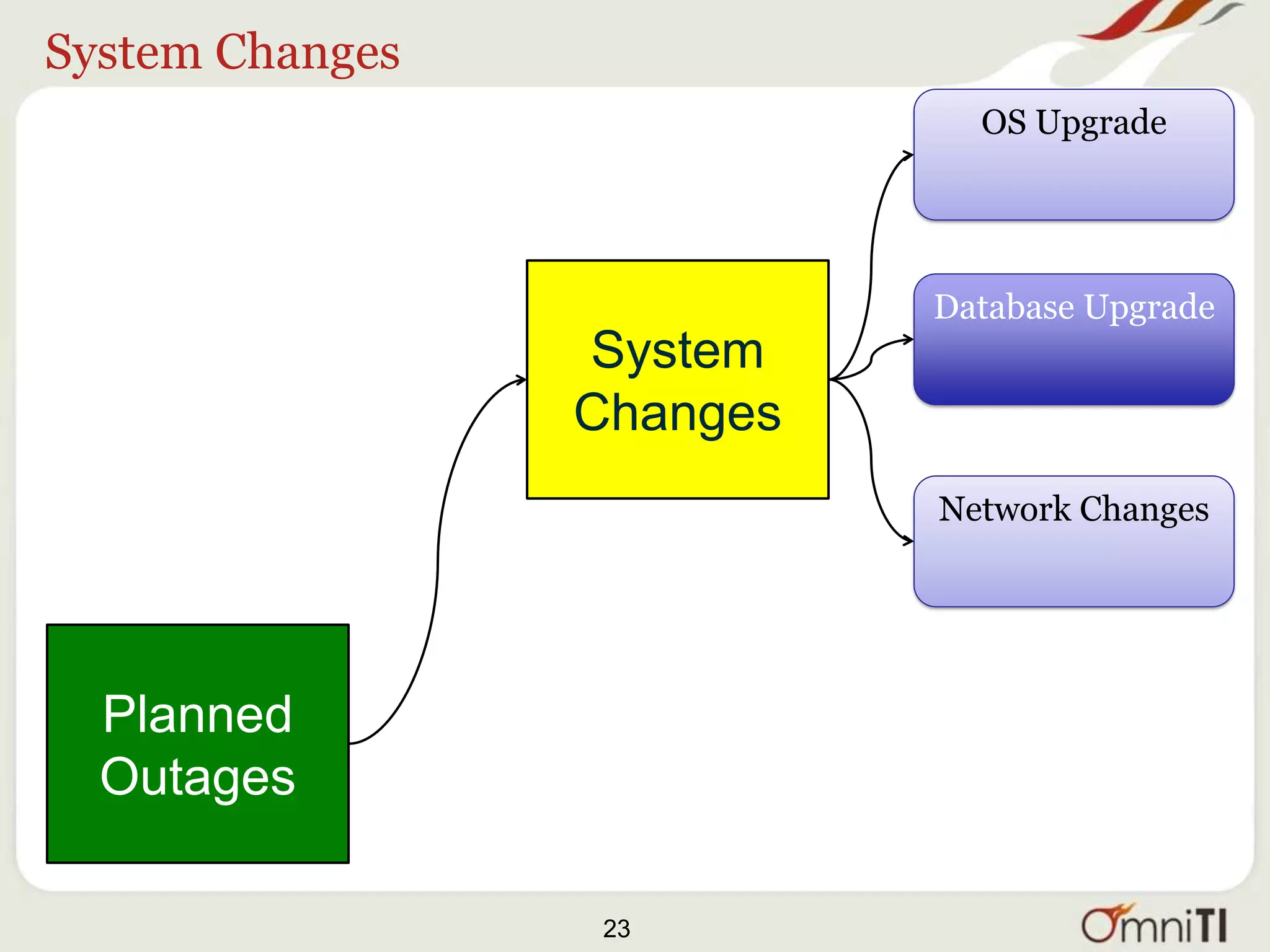 System Changes

Planned Outages

System Changes

OS Upgrade

Database Upgrade

Network Changes

23

OmniTI